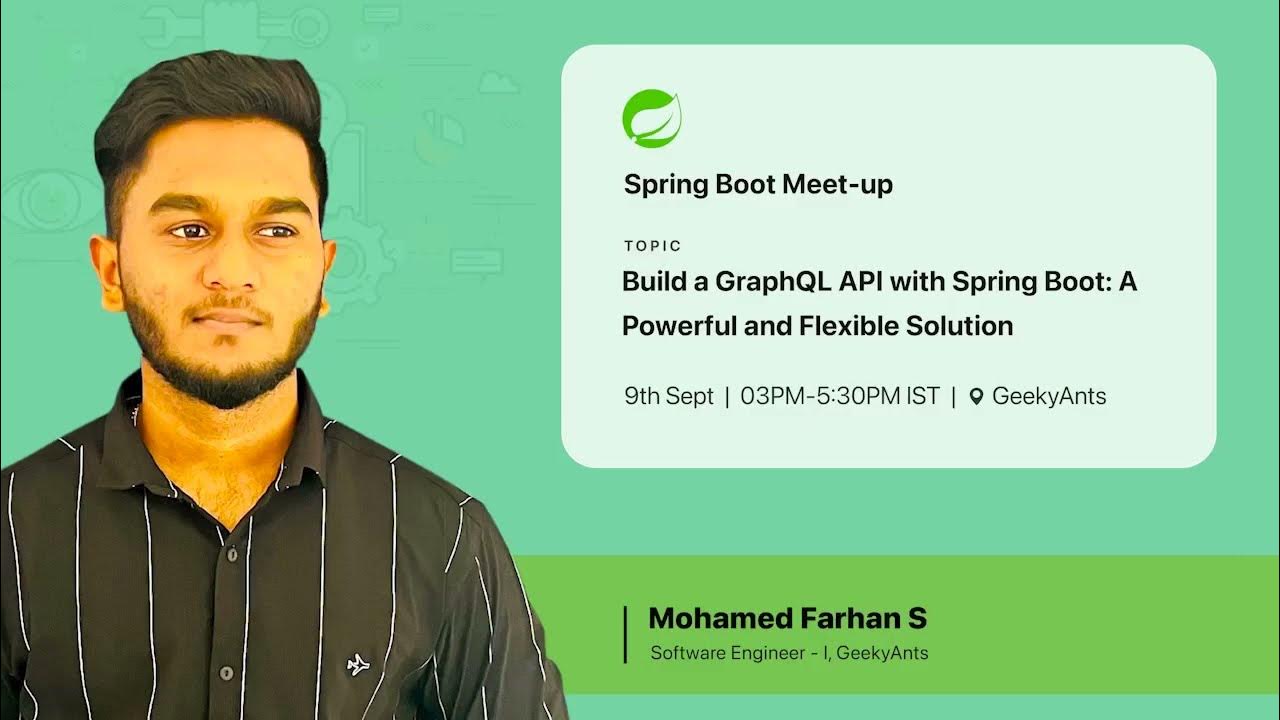 Spring Boot Meet-up

TOPIC

Build a GraphQL API with Spring Boot: A Powerful and Flexible Solution

9th Sept | 03PM-5:30PM IST | GeekyAnts

Mohamed Farhan S

Software Engineer - I, GeekyAnts